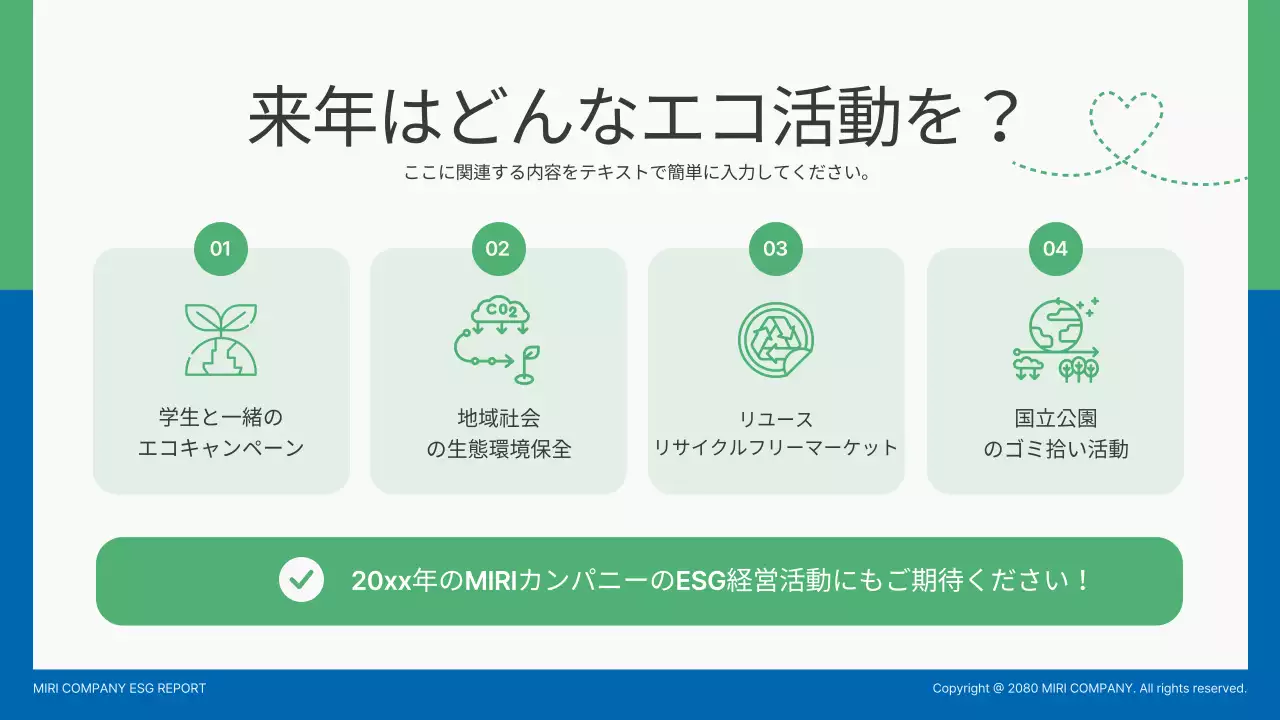 来年はどんなエコ活動を？

ここに関連する内容をテキストで簡単に入力してください。

01

学生と一緒の
エコキャンペーン

02

$CO_2$

地域社会
の生態環境保全

03

リユース
リサイクルフリーマーケット

04

国立公園
のゴミ拾い活動

20xx年のMIRIカンパニーのESG経営活動にもご期待ください！

MIRI COMPANY ESG REPORT

Copyright @ 2080 MIRI COMPANY. All rights reserved.